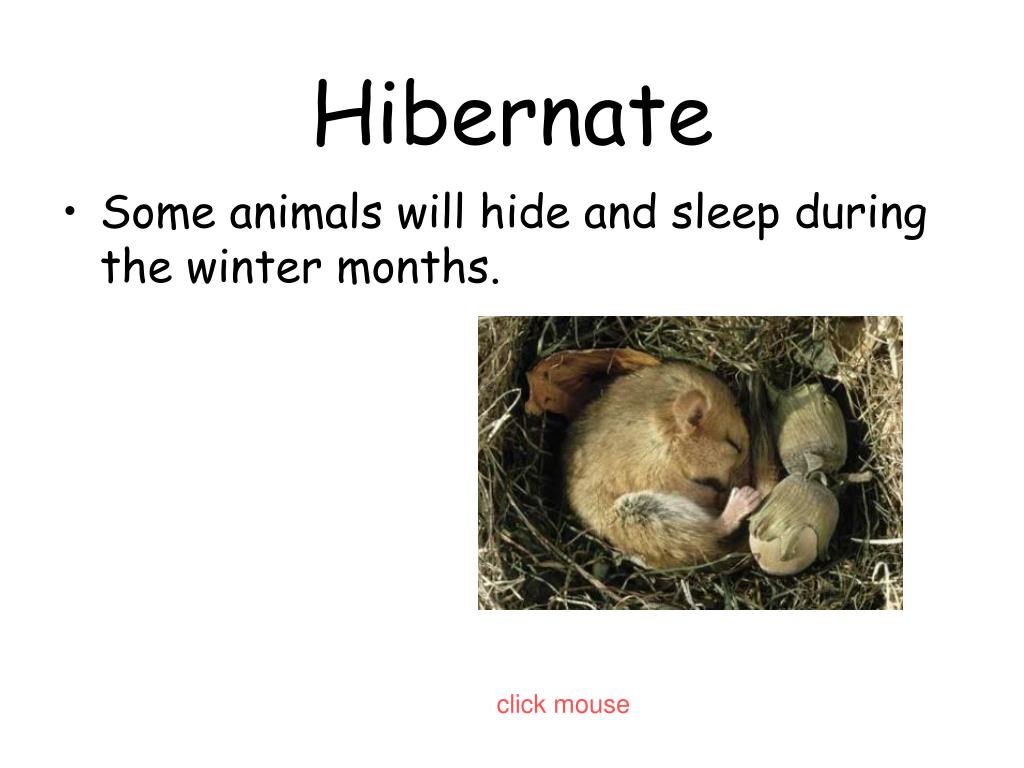 Hibernate

• Some animals will hide and sleep during the winter months.

click mouse